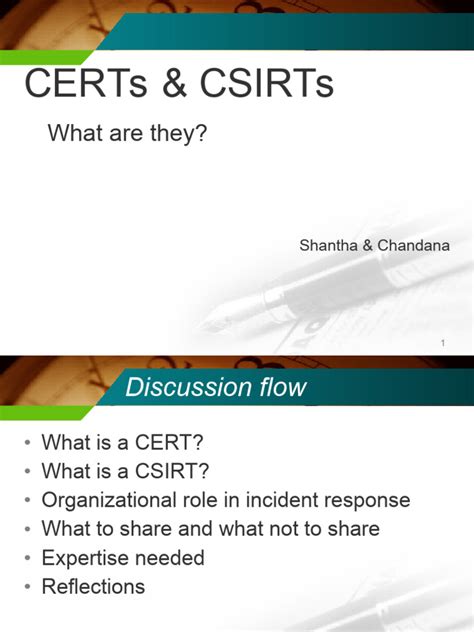 CERTs & CSIRTs

What are they?

Shantha & Chandana

1

Discussion flow

• What is a CERT?
• What is a CSIRT?
• Organizational role in incident response
• What to share and what not to share
• Expertise needed
• Reflections